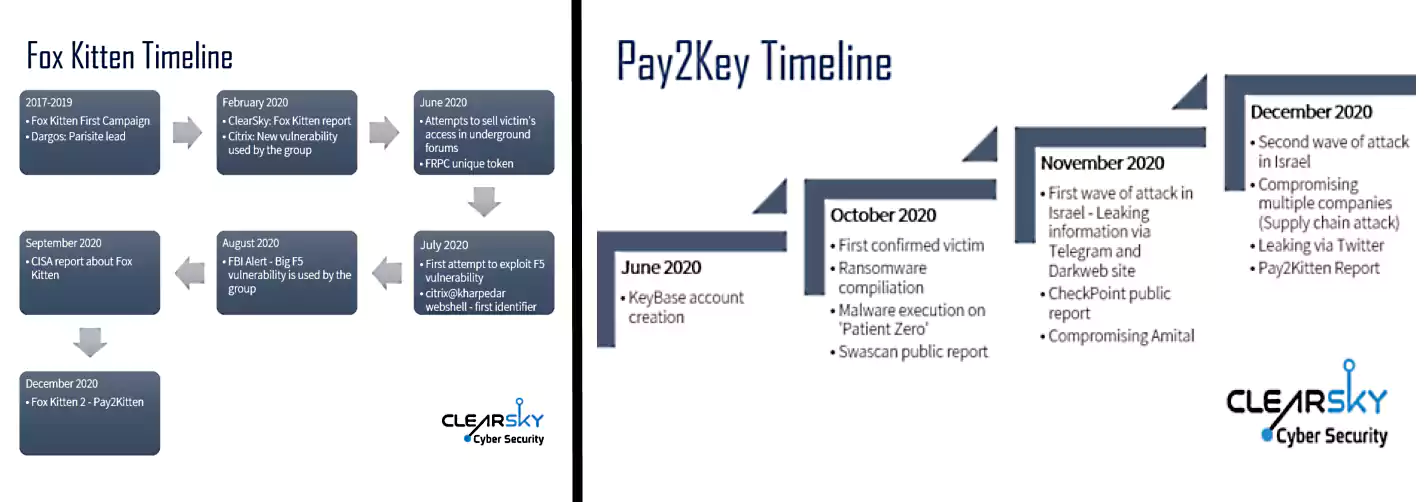 Fox Kitten Timeline

2017-2019
• Fox Kitten First Campaign
• Dargos: Parisite lead

February 2020
• ClearSky: Fox Kitten report
• Citrix: New vulnerability used by the group

June 2020
• Attempts to sell victim's access in underground forums
• FRPC unique token

July 2020
• First attempt to exploit F5 vulnerability
• citrix@kharpedar webshell - first identifier

August 2020
• FBI Alert - Big F5 vulnerability is used by the group

September 2020
• CISA report about Fox Kitten

December 2020
• Fox Kitten 2 - Pay2Kitten

CLEARSKY Cyber Security

Pay2Key Timeline

June 2020
• KeyBase account creation

October 2020
• First confirmed victim
• Ransomware compiliation
• Malware execution on 'Patient Zero'
• Swascan public report

November 2020
• First wave of attack in Israel - Leaking information via Telegram and Darkweb site
• CheckPoint public report
• Compromising Amital

December 2020
• Second wave of attack in Israel
• Compromising multiple companies (Supply chain attack)
• Leaking via Twitter
• Pay2Kitten Report

CLEARSKY Cyber Security